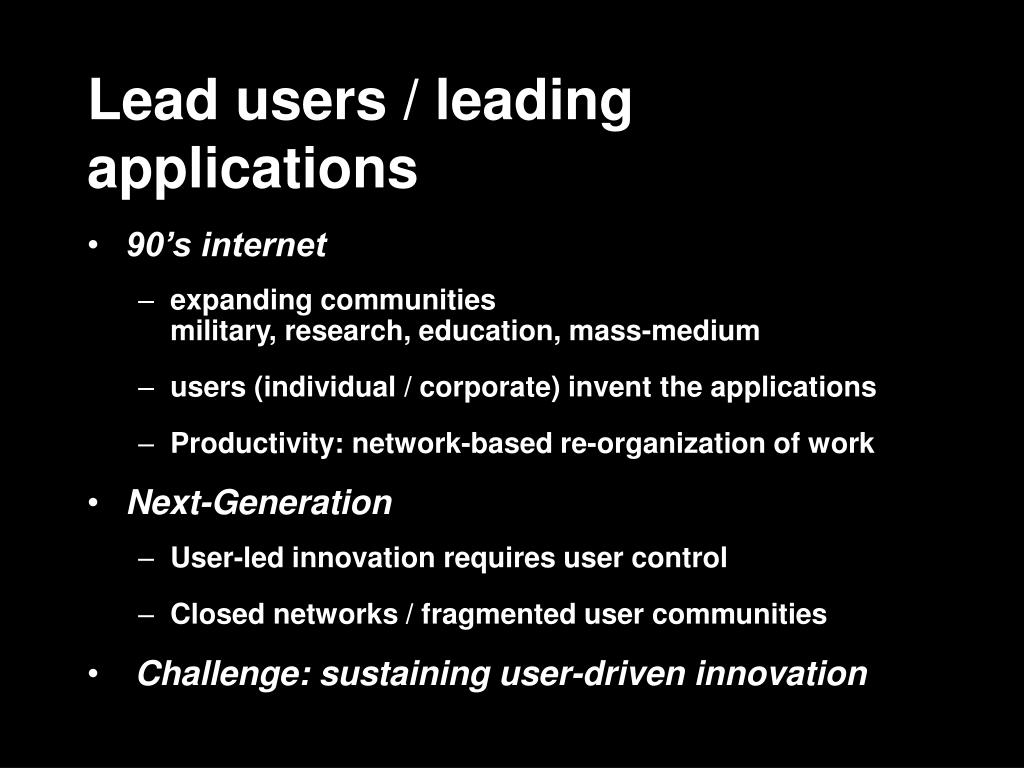 Lead users / leading applications

• 90’s internet

– expanding communities
military, research, education, mass-medium

– users (individual / corporate) invent the applications

– Productivity: network-based re-organization of work

• Next-Generation

– User-led innovation requires user control

– Closed networks / fragmented user communities

• Challenge: sustaining user-driven innovation